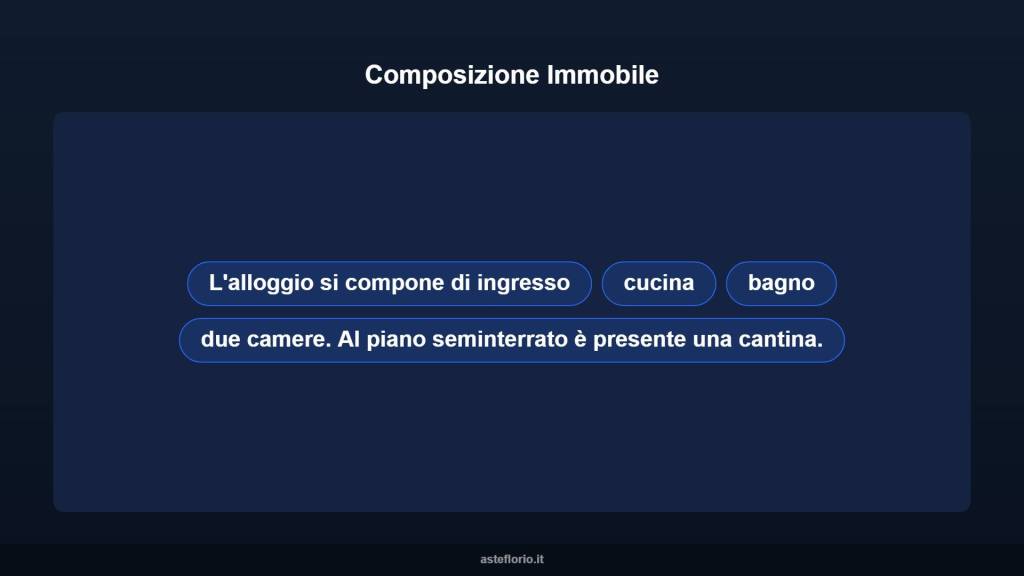 Composizione Immobile

L'alloggio si compone di ingresso

cucina

bagno

due camere. Al piano seminterrato è presente una cantina.

asteflorio.it